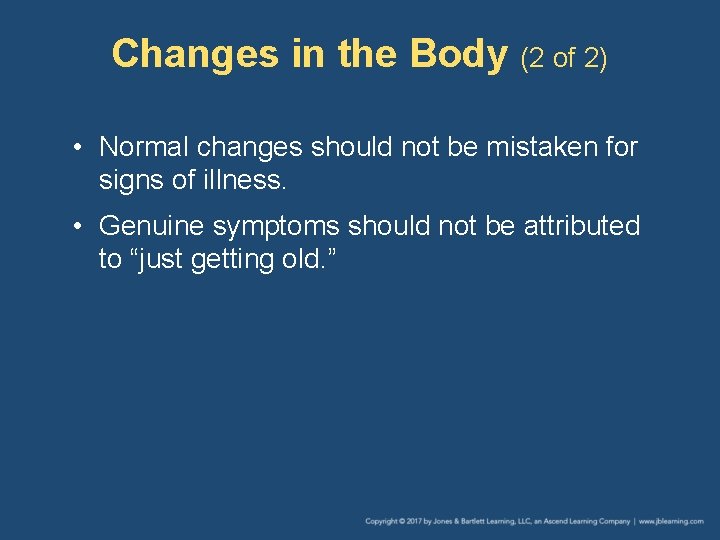 Changes in the Body (2 of 2)

• Normal changes should not be mistaken for signs of illness.

• Genuine symptoms should not be attributed to “just getting old.”

Copyright © 2017 by Jones & Bartlett Learning, LLC, an Ascend Learning Company | www.jblearning.com